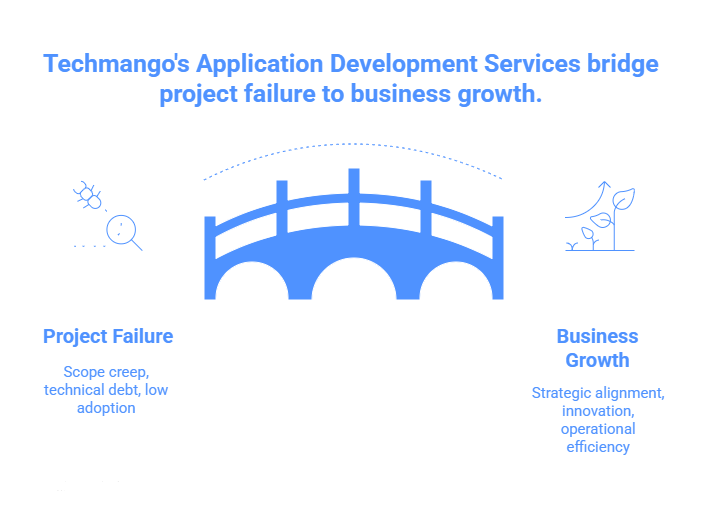 Techmango's Application Development Services bridge project failure to business growth.

Project Failure

Scope creep, technical debt, low adoption

Business Growth

Strategic alignment, innovation, operational efficiency